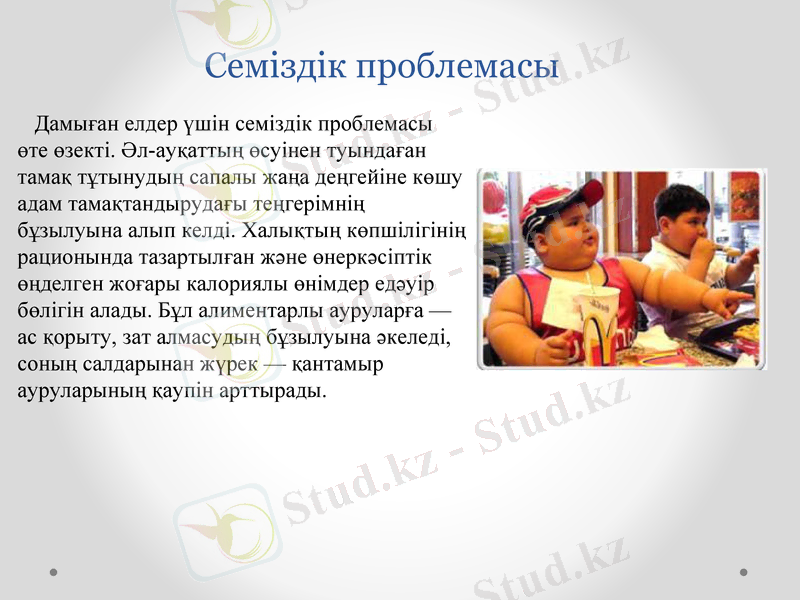 Семіздік проблемасы

Дамыған елдер үшін семіздік проблемасы өте өзекті. Әл-ауқаттың өсуінен туындаған тамақ тұтынудың сапалы жаңа деңгейіне көшу адам тамақтандырудағы теңгерімнің бұзылуына алып келді. Халықтың көпшілігінің рационында тазартылған және өнеркәсіптік өңделген жоғары калориялы өнімдер едәуір бөлігін алады. Бұл алиментарлы ауруларға — ас қорыту, зат алмасудың бұзылуына әкеледі, соның салдарынан жүрек — қантамыр ауруларының қаупін арттырады.

Stud.kz - Stud.kz
Stud.kz - Stud.kz
Stud.kz